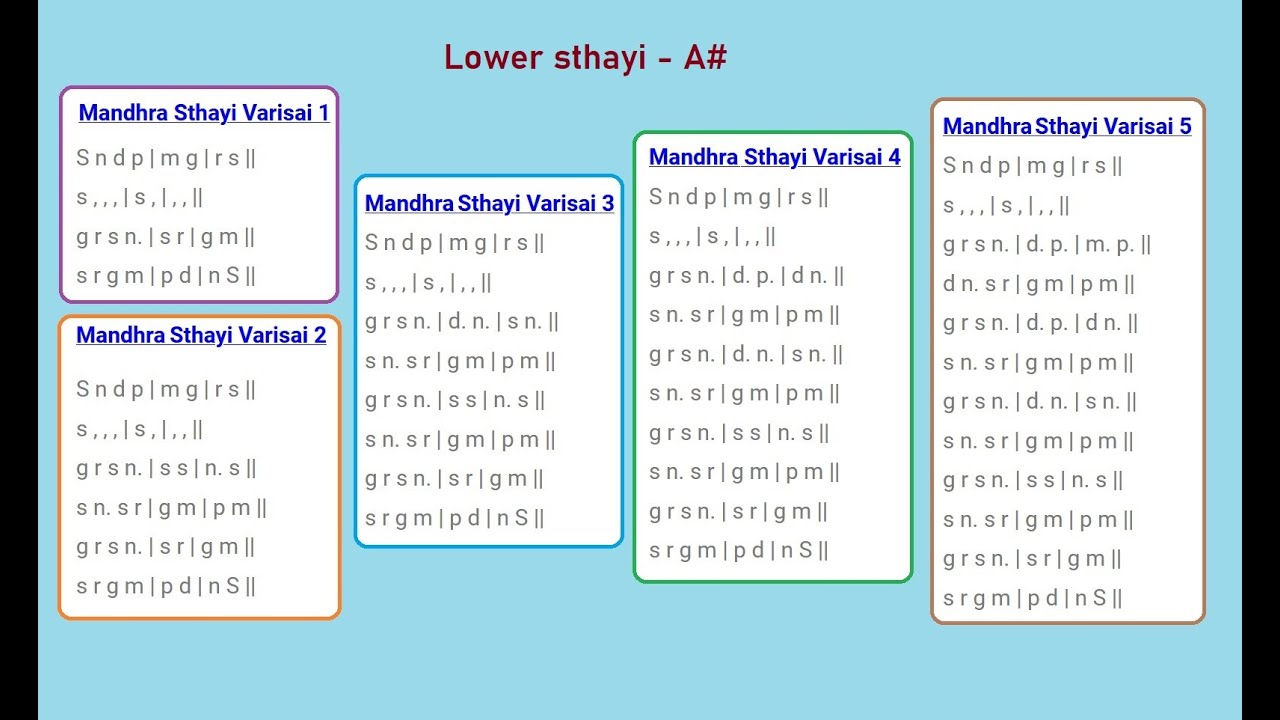 Lower sthayi - A#

Mandhra Sthayi Varisai 1

S n d p | m g | r s ||
s , , , | s , | , , ||
g r s n. | s r | g m ||
s r g m | p d | n S ||

Mandhra Sthayi Varisai 2

S n d p | m g | r s ||
s , , , | s , | , , ||
g r s n. | s s | n. s ||
s n. s r | g m | p m ||
g r s n. | s r | g m ||
s r g m | p d | n S ||

Mandhra Sthayi Varisai 3

S n d p | m g | r s ||
s , , , | s , | , , ||
g r s n. | d. n. | s n. ||
s n. s r | g m | p m ||
g r s n. | s s | n. s ||
s n. s r | g m | p m ||
g r s n. | s r | g m ||
s r g m | p d | n S ||

Mandhra Sthayi Varisai 4

S n d p | m g | r s ||
s , , , | s , | , , ||
g r s n. | d. p. | d n. ||
s n. s r | g m | p m ||
g r s n. | d. n. | s n. ||
s n. s r | g m | p m ||
g r s n. | s s | n. s ||
s n. s r | g m | p m ||
g r s n. | s r | g m ||
s r g m | p d | n S ||

Mandhra Sthayi Varisai 5

S n d p | m g | r s ||
s , , , | s , | , , ||
g r s n. | d. p. | m. p. ||
d n. s r | g m | p m ||
g r s n. | d. p. | d n. ||
s n. s r | g m | p m ||
g r s n. | d. n. | s n. ||
s n. s r | g m | p m ||
g r s n. | s s | n. s ||
s n. s r | g m | p m ||
g r s n. | s r | g m ||
s r g m | p d | n S ||